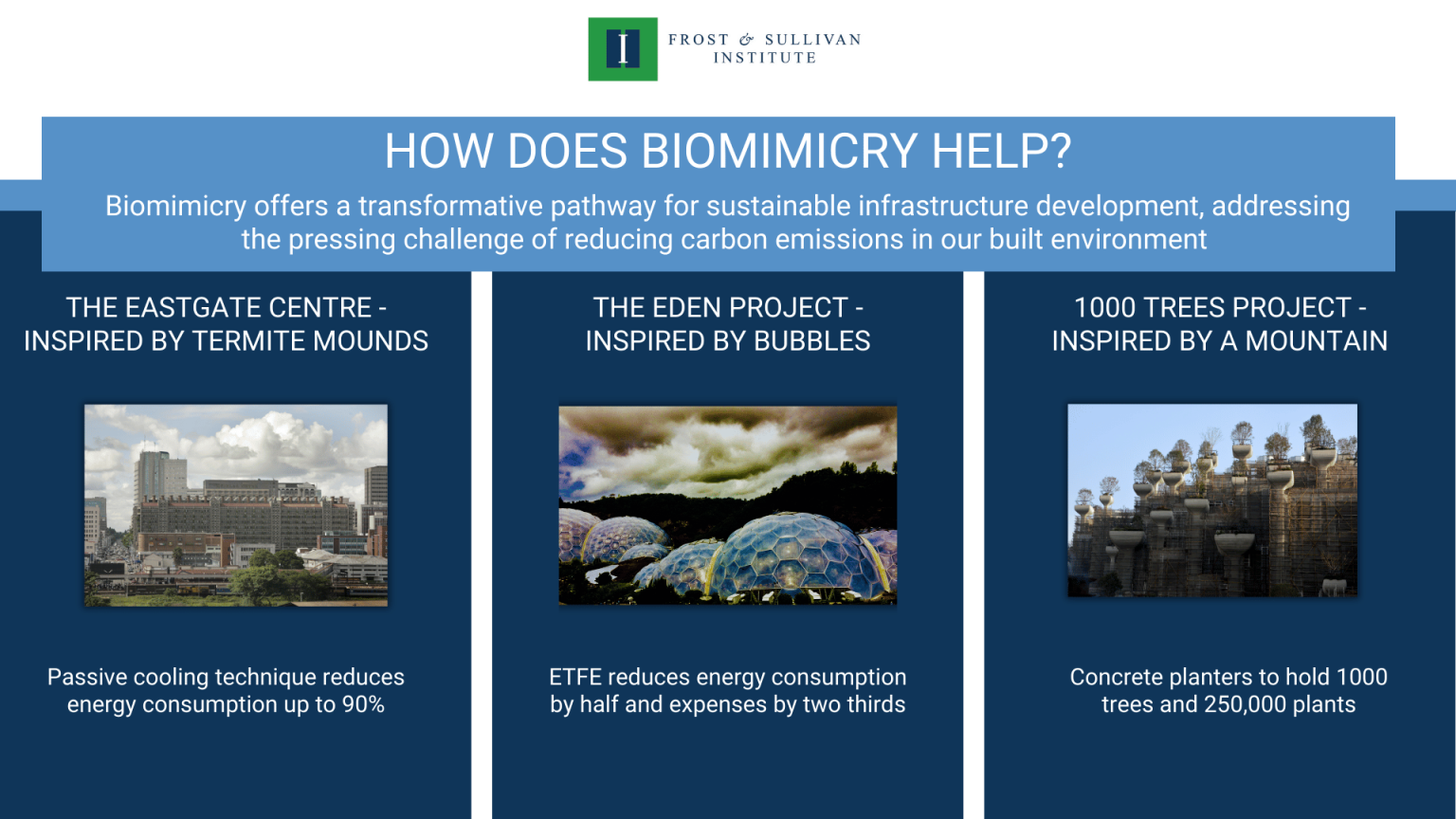 I FROST & SULLIVAN INSTITUTE

HOW DOES BIOMIMICRY HELP?

Biomimicry offers a transformative pathway for sustainable infrastructure development, addressing the pressing challenge of reducing carbon emissions in our built environment

THE EASTGATE CENTRE - INSPIRED BY TERMITE MOUNDS

Passive cooling technique reduces energy consumption up to 90%

THE EDEN PROJECT - INSPIRED BY BUBBLES

ETFE reduces energy consumption by half and expenses by two thirds

1000 TREES PROJECT - INSPIRED BY A MOUNTAIN

Concrete planters to hold 1000 trees and 250,000 plants